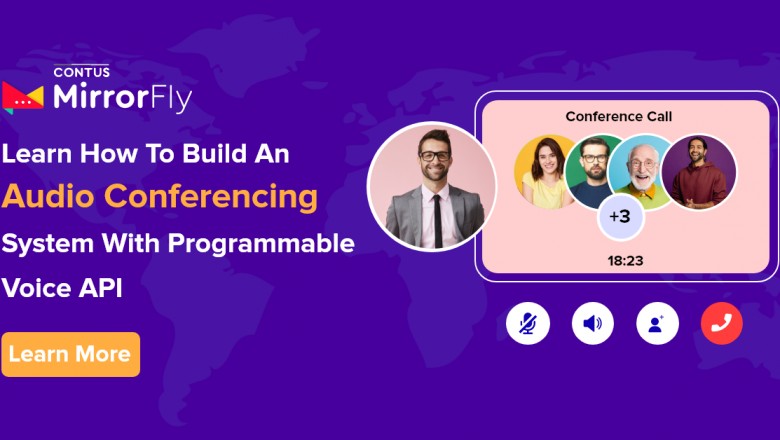 CONTUS
MirrorFly

Learn How To Build An Audio Conferencing System With Programmable Voice API

Learn More

Conference Call

+3

18:23